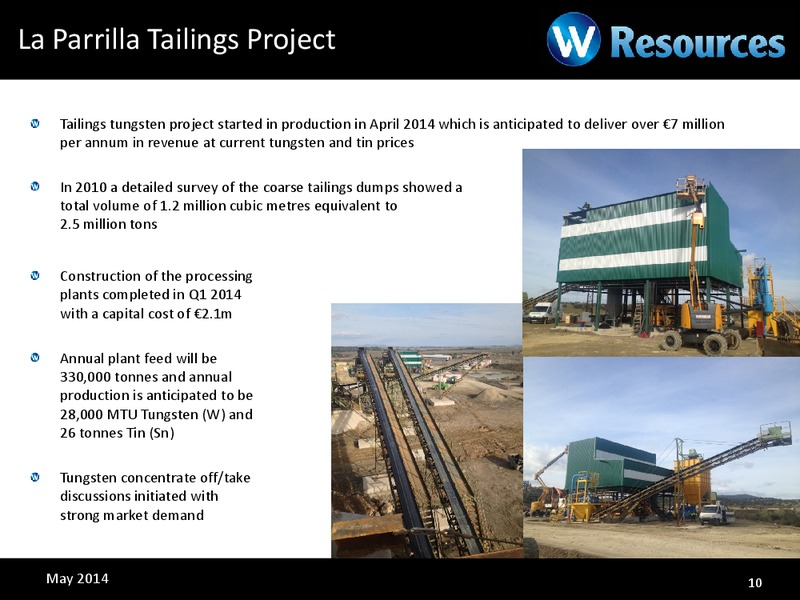 La Parrilla Tailings Project

W Resources

Tailings tungsten project started in production in April 2014 which is anticipated to deliver over €7 million per annum in revenue at current tungsten and tin prices

In 2010 a detailed survey of the coarse tailings dumps showed a total volume of 1.2 million cubic metres equivalent to 2.5 million tons

Construction of the processing plants completed in Q1 2014 with a capital cost of €2.1m

Annual plant feed will be 330,000 tonnes and annual production is anticipated to be 28,000 MTU Tungsten (W) and 26 tonnes Tin (Sn)

Tungsten concentrate off/take discussions initiated with strong market demand

May 2014

10